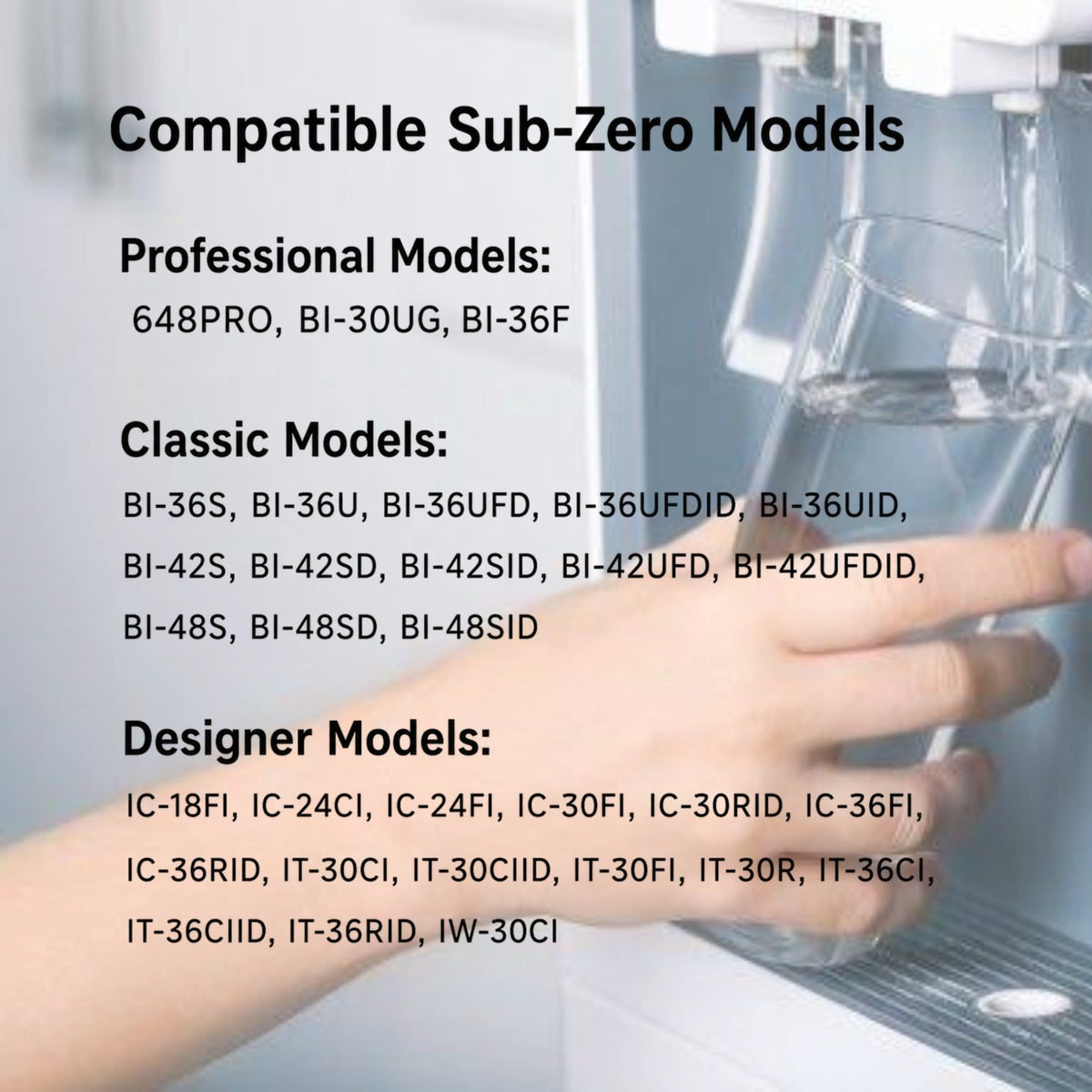 Compatible Sub-Zero Models

Professional Models:

648PRO, BI-30UG, BI-36F

Classic Models:

BI-36S, BI-36U, BI-36UFD, BI-36UFDID, BI-36UID, BI-42S, BI-42SD, BI-42SID, BI-42UFD, BI-42UFDID, BI-48S, BI-48SD, BI-48SID

Designer Models:

IC-18FI, IC-24CI, IC-24FI, IC-30FI, IC-30RID, IC-36FI, IC-36RID, IT-30CI, IT-30CIID, IT-30FI, IT-30R, IT-36CI, IT-36CIID, IT-36RID, IW-30CI